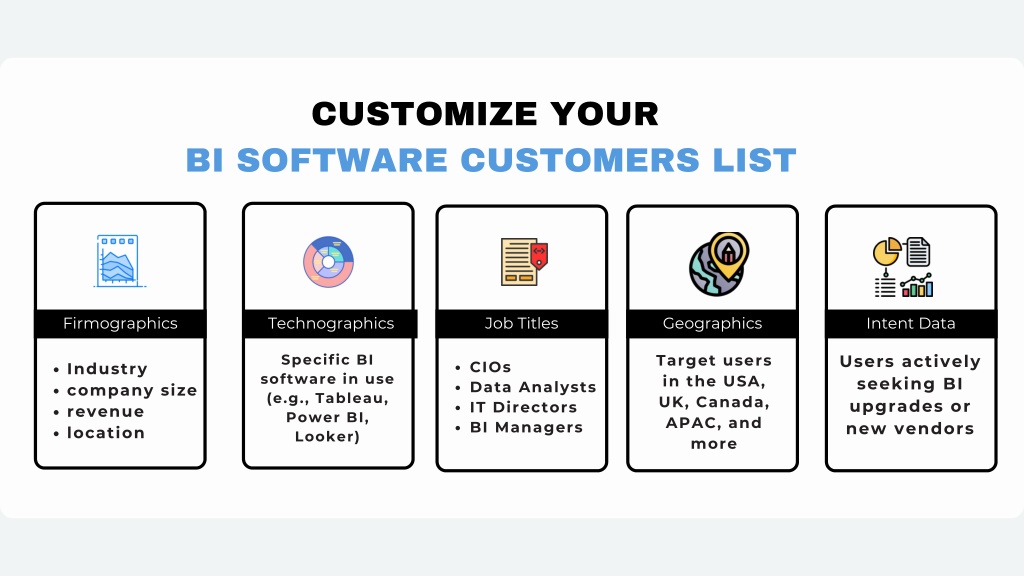 CUSTOMIZE YOUR
BI SOFTWARE CUSTOMERS LIST

Firmographics

• Industry
• company size
• revenue
• location

Technographics

Specific BI software in use (e.g., Tableau, Power BI, Looker)

Job Titles

• CIOs
• Data Analysts
• IT Directors
• BI Managers

Geographics

Target users in the USA, UK, Canada, APAC, and more

Intent Data

Users actively seeking BI upgrades or new vendors